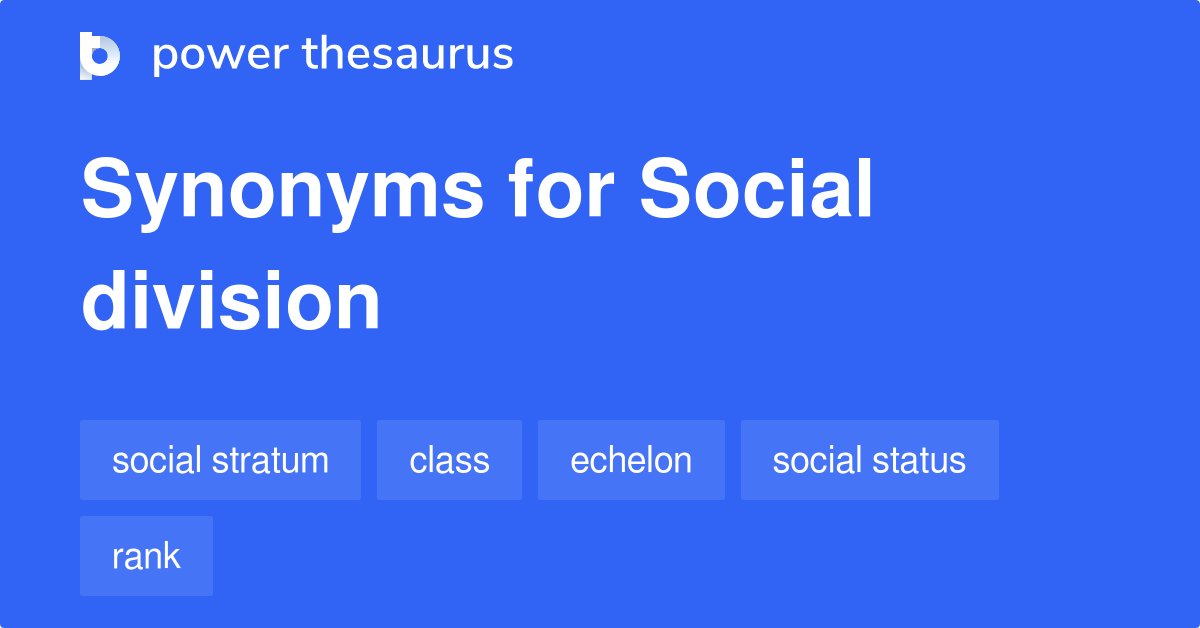 power thesaurus

Synonyms for Social division

social stratum
class
echelon
social status
rank